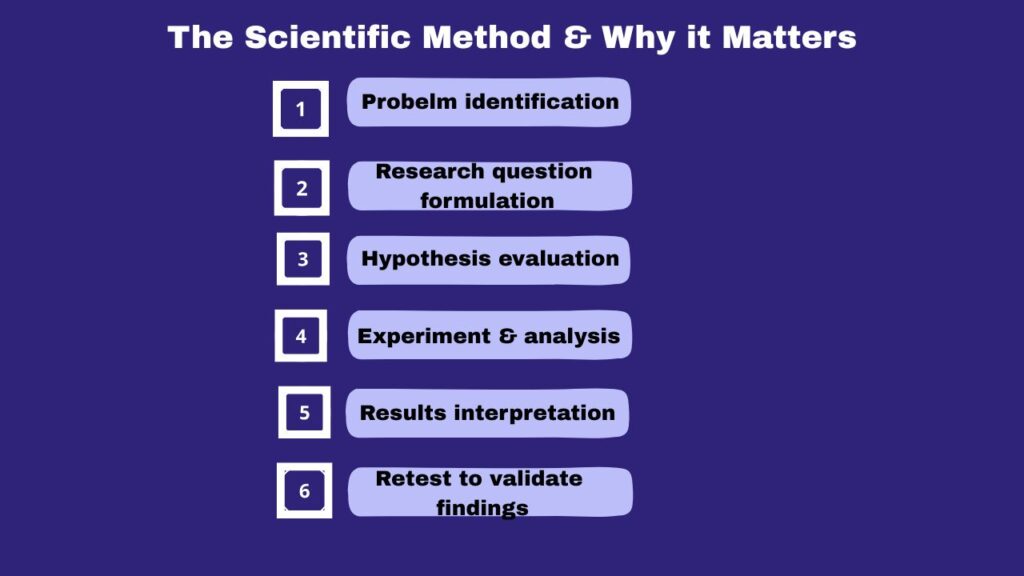 The Scientific Method & Why it Matters

1 Probelm identification

2 Research question formulation

3 Hypothesis evaluation

4 Experiment & analysis

5 Results interpretation

6 Retest to validate findings